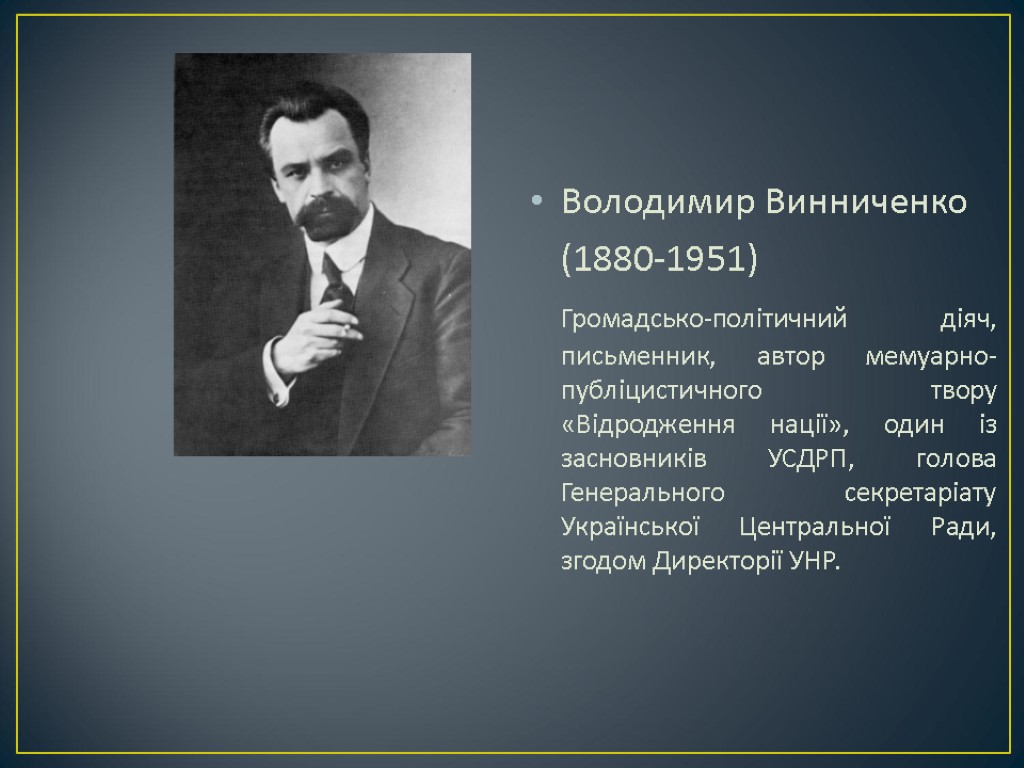 • Володимир Винниченко (1880-1951)

Громадсько-політичний діяч, письменник, автор мемуарно-публіцистичного твору «Відродження нації», один із засновників УСДРП, голова Генерального секретаріату Української Центральної Ради, згодом Директорії УНР.